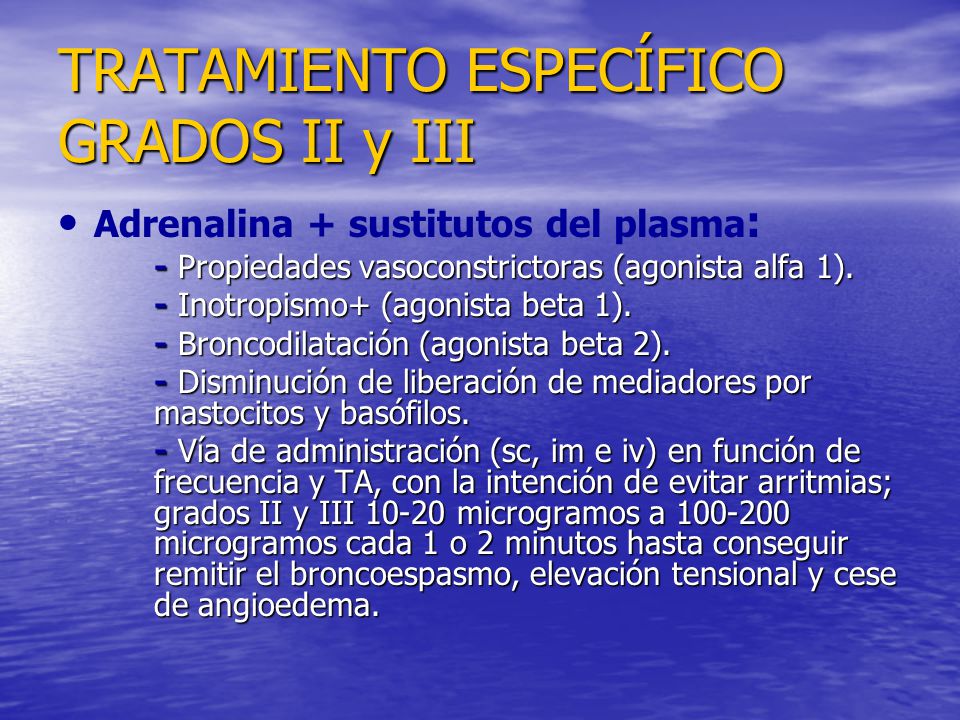 TRATAMIENTO ESPECÍFICO GRADOS II y III

• Adrenalina + sustitutos del plasma:

- Propiedades vasoconstrictoras (agonista alfa 1).

- Inotropismo+ (agonista beta 1).

- Broncodilatación (agonista beta 2).

- Disminución de liberación de mediadores por mastocitos y basófilos.

- Vía de administración (sc, im e iv) en función de frecuencia y TA, con la intención de evitar arritmias; grados II y III 10-20 microgramos a 100-200 microgramos cada 1 o 2 minutos hasta conseguir remitir el broncoespasmo, elevación tensional y cese de angioedema.